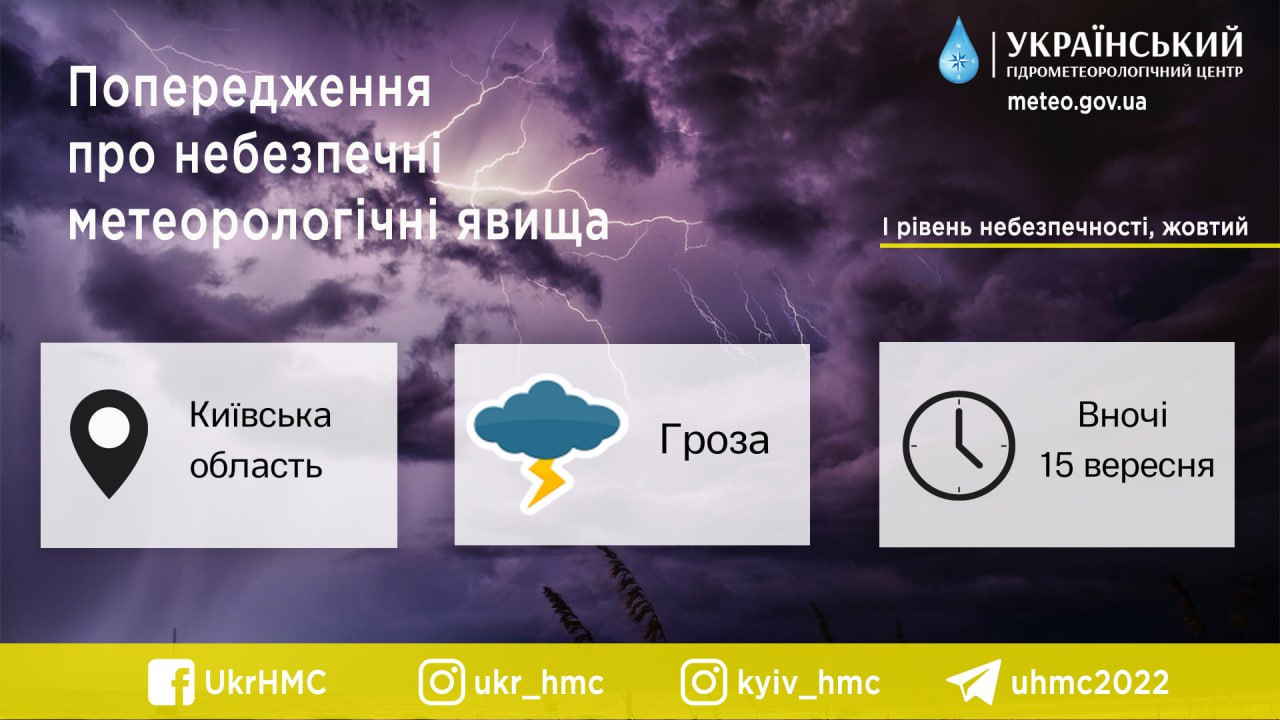 Попередження про небезпечні метеорологічні явища

УКРАЇНСЬКИЙ
ГІДРОМЕТЕОРОЛОГІЧНИЙ ЦЕНТР
meteo.gov.ua

I рівень небезпечності, жовтий

Київська область

Гроза

Вночі 15 вересня

UkrHMC
ukr_hmc
kyiv_hmc
uhmc2022